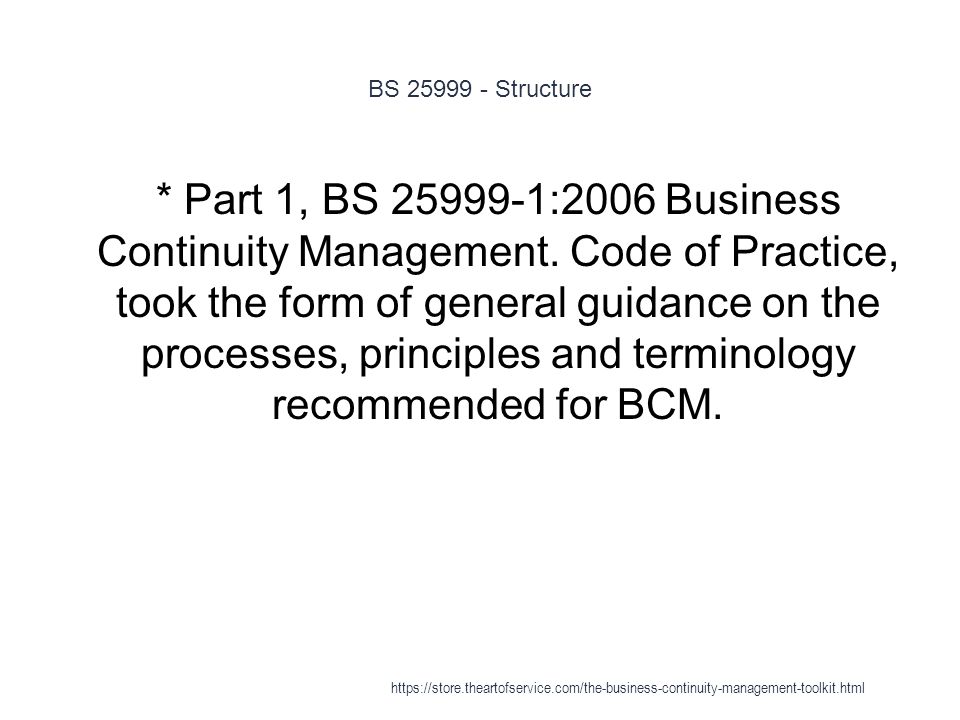 BS 25999 - Structure

* Part 1, BS 25999-1:2006 Business Continuity Management. Code of Practice, took the form of general guidance on the processes, principles and terminology recommended for BCM.

https://store.theartofservice.com/the-business-continuity-management-toolkit.html